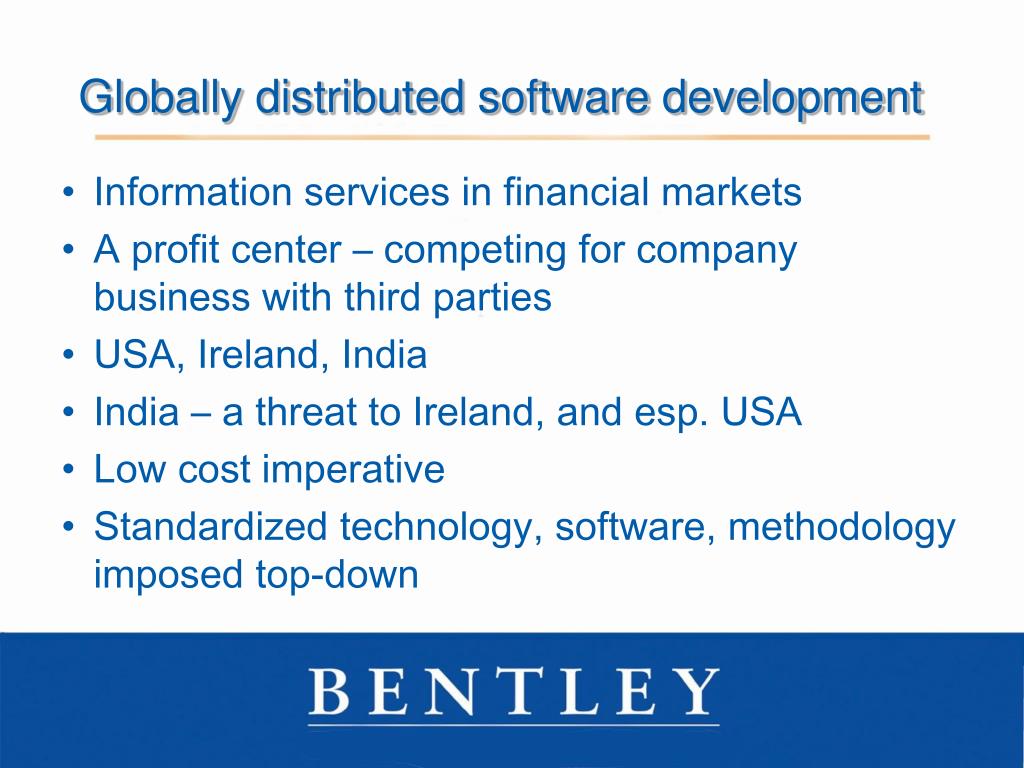 Globally distributed software development

• Information services in financial markets
• A profit center – competing for company business with third parties
• USA, Ireland, India
• India – a threat to Ireland, and esp. USA
• Low cost imperative
• Standardized technology, software, methodology imposed top-down

BENTLEY